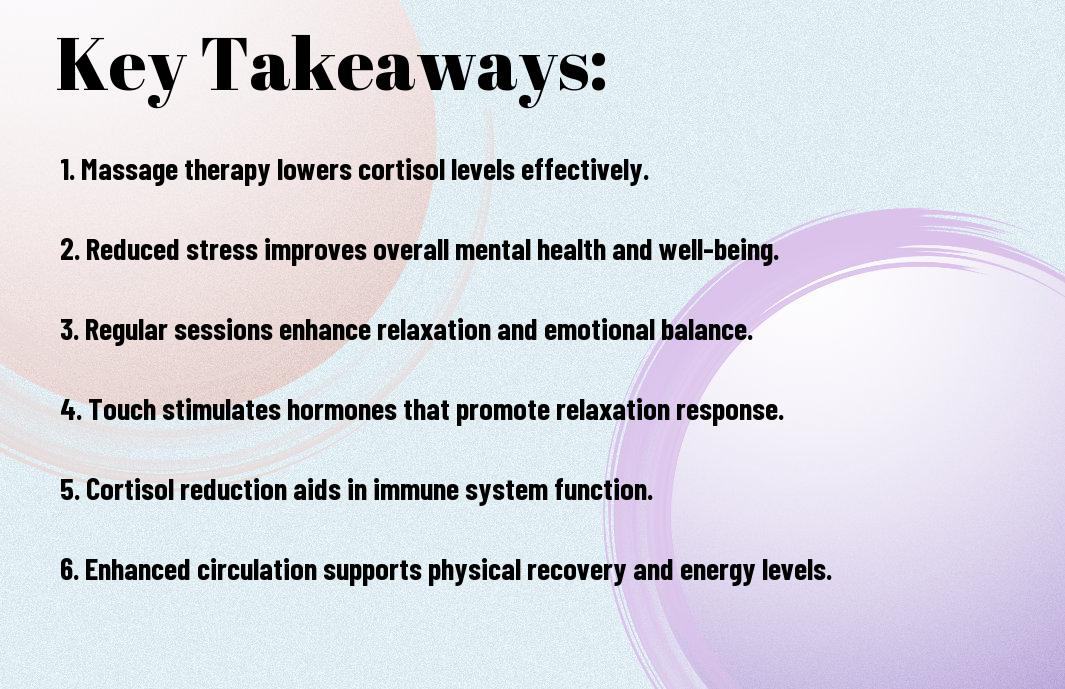 Key Takeaways:

1. Massage therapy lowers cortisol levels effectively.

2. Reduced stress improves overall mental health and well-being.

3. Regular sessions enhance relaxation and emotional balance.

4. Touch stimulates hormones that promote relaxation response.

5. Cortisol reduction aids in immune system function.

6. Enhanced circulation supports physical recovery and energy levels.